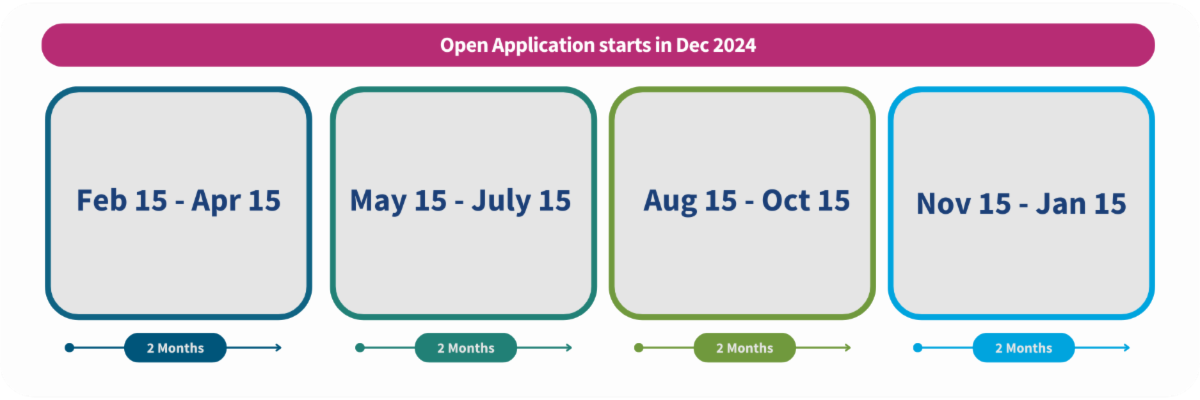 Open Application starts in Dec 2024

Feb 15 - Apr 15

May 15 - July 15

Aug 15 - Oct 15

Nov 15 - Jan 15

2 Months

2 Months

2 Months

2 Months